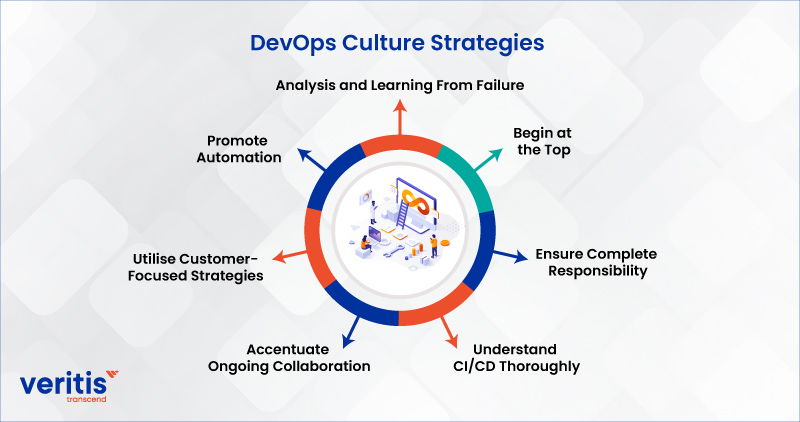 DevOps Culture Strategies

Analysis and Learning From Failure

Begin at the Top

Ensure Complete Responsibility

Understand CI/CD Thoroughly

Accentuate Ongoing Collaboration

Utilise Customer-Focused Strategies

Promote Automation

veritis
transcend